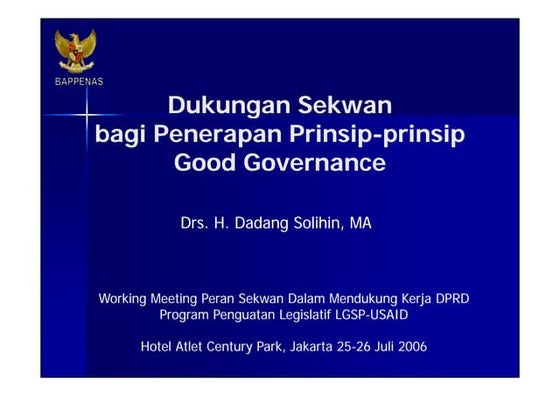 BAPPENAS

Dukungan Sekwan bagi Penerapan Prinsip-prinsip Good Governance

Drs. H. Dadang Solihin, MA

Working Meeting Peran Sekwan Dalam Mendukung Kerja DPRD
Program Penguatan Legislatif LGSP-USAID

Hotel Atlet Century Park, Jakarta 25-26 Juli 2006